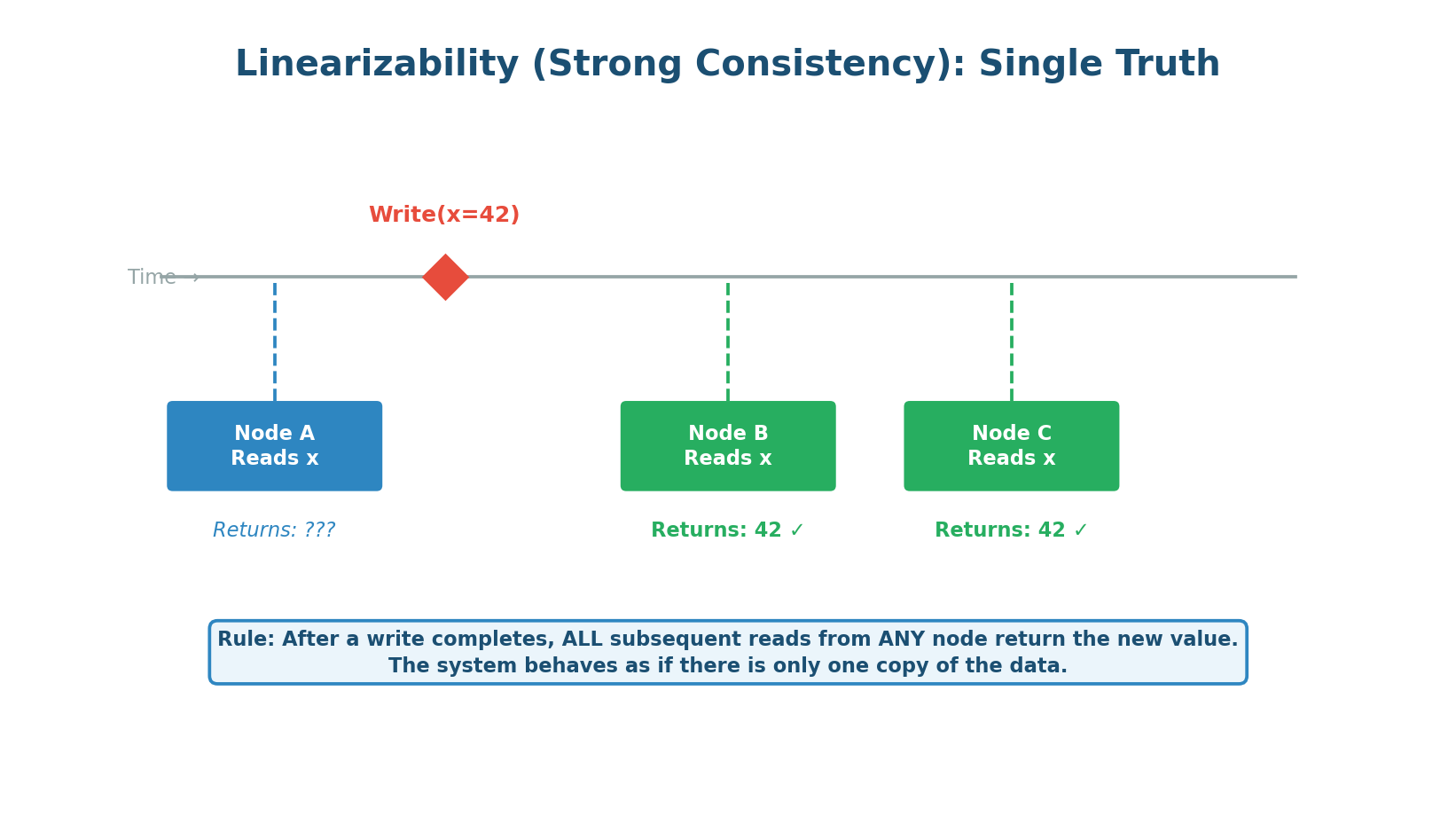 Linearizability (Strong Consistency): Single Truth

Write(x=42)

Time →

Node A
Reads x

Node B
Reads x

Node C
Reads x

Returns: ???

Returns: 42 ✓

Returns: 42 ✓

Rule: After a write completes, ALL subsequent reads from ANY node return the new value.
The system behaves as if there is only one copy of the data.